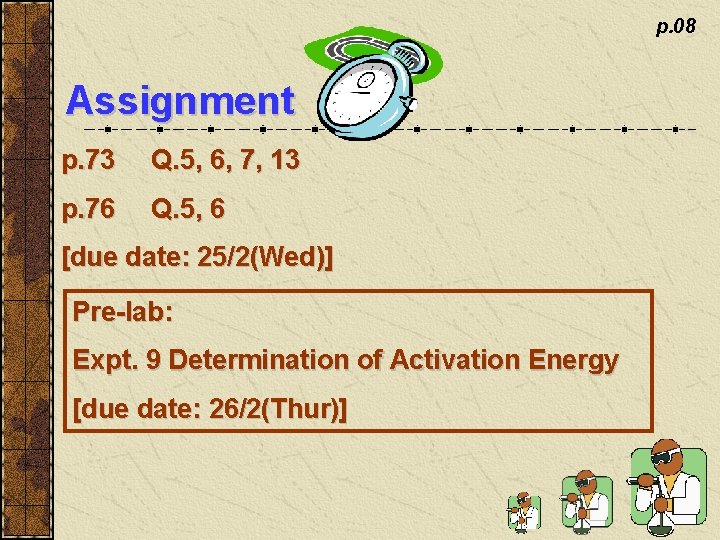 p.08

Assignment

p.73 Q.5, 6, 7, 13

p.76 Q.5, 6

[due date: 25/2(Wed)]

Pre-lab:

Expt. 9 Determination of Activation Energy

[due date: 26/2(Thur)]